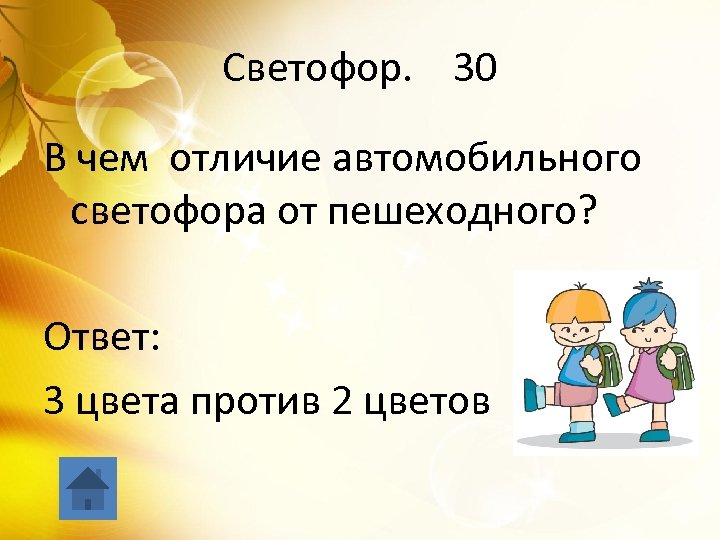 Светофор. 30

В чем отличие автомобильного светофора от пешеходного?

Ответ:

3 цвета против 2 цветов